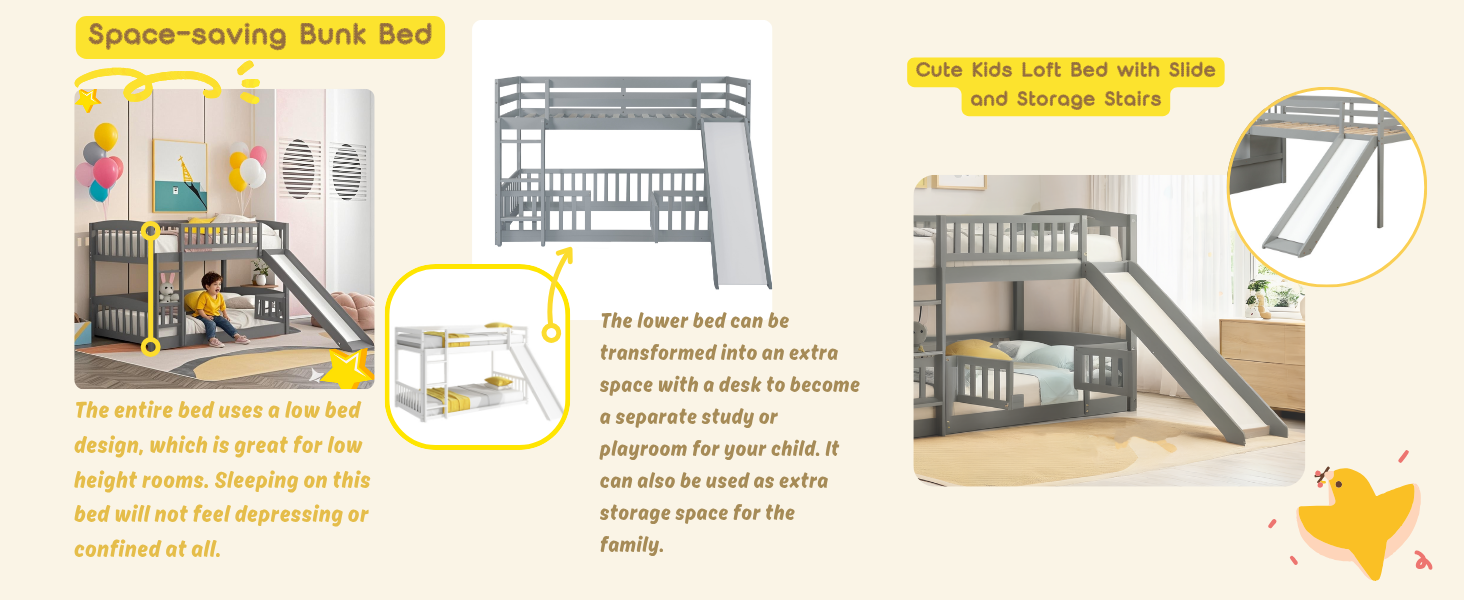 Space-saving Bunk Bed

The entire bed uses a low bed design, which is great for low height rooms. Sleeping on this bed will not feel depressing or confined at all.

The lower bed can be transformed into an extra space with a desk to become a separate study or playroom for your child. It can also be used as extra storage space for the family.

Cute Kids Loft Bed with Slide and Storage Stairs